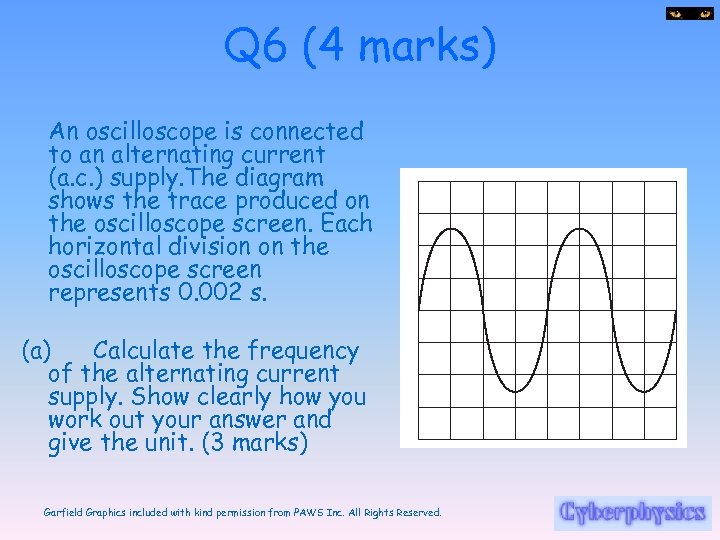 Q6 (4 marks)

An oscilloscope is connected to an alternating current (a.c.) supply.The diagram shows the trace produced on the oscilloscope screen. Each horizontal division on the oscilloscope screen represents 0.002 s.

(a) Calculate the frequency of the alternating current supply. Show clearly how you work out your answer and give the unit. (3 marks)

Garfield Graphics included with kind permission from PAWS Inc. All Rights Reserved.

Cyberphysics